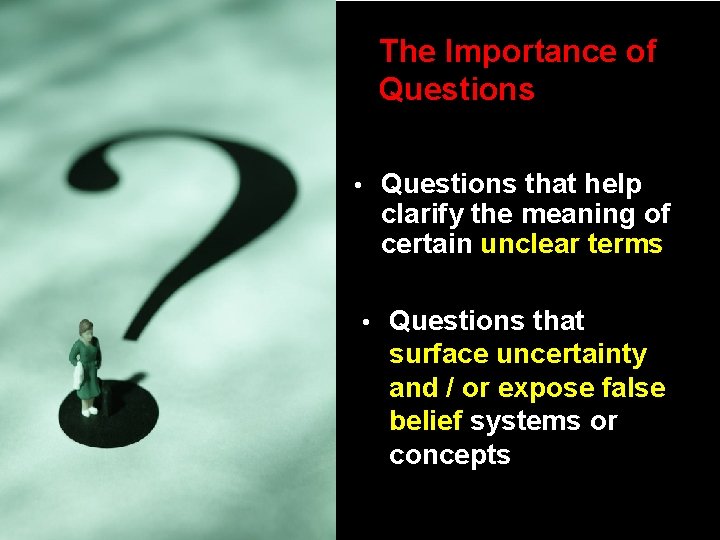 The Importance of Questions

• Questions that help clarify the meaning of certain unclear terms

• Questions that surface uncertainty and / or expose false belief systems or concepts